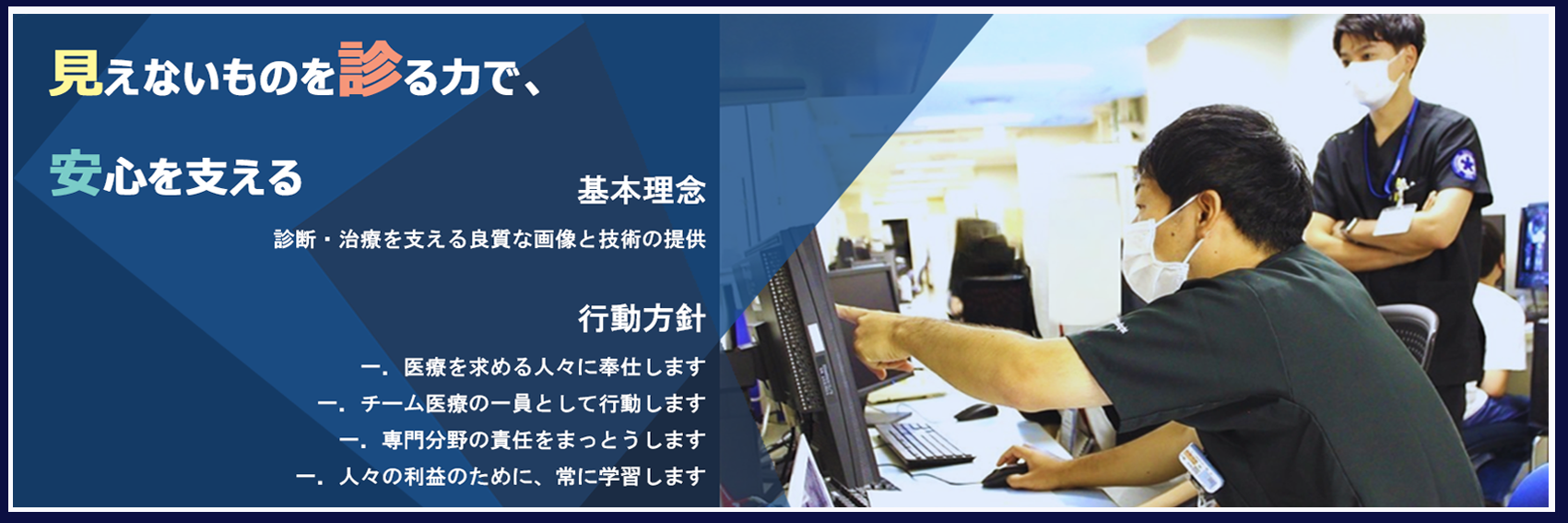 見えないものを診る力で、

安心を支える

基本理念

診断・治療を支える良質な画像と技術の提供

行動方針

一．医療を求める人々に奉仕します
一．チーム医療の一員として行動します
一．専門分野の責任をまっとうします
一．人々の利益のために、常に学習します